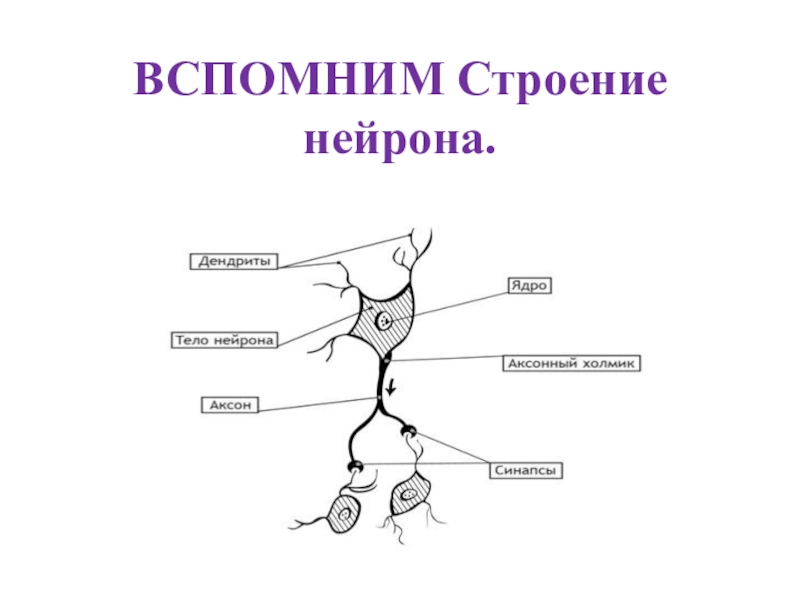 ВСПОМНИМ Строение нейрона.

Дендриты

Ядро

Тело нейрона

Аксонный холмик

Аксон

Синапсы